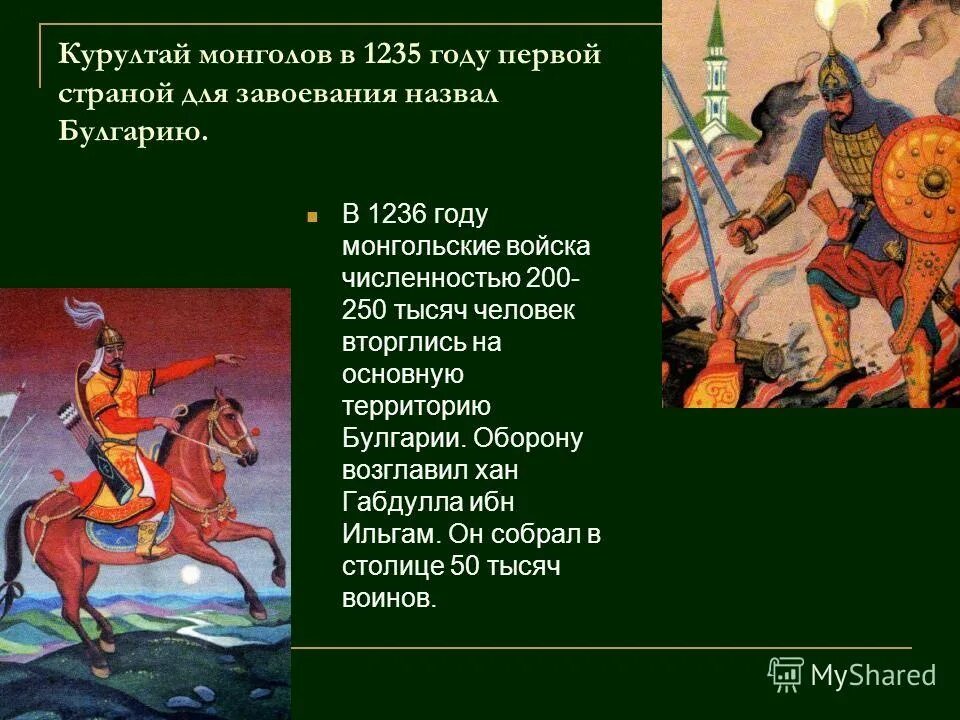 Курултай монголов в 1235 году первой страной для завоевания назвал Булгарию.

В 1236 году монгольские войска численностью 200-250 тысяч человек вторглись на основную территорию Булгарии. Оборону возглавил хан Габдулла ибн Ильгам. Он собрал в столице 50 тысяч воинов.

MyShared